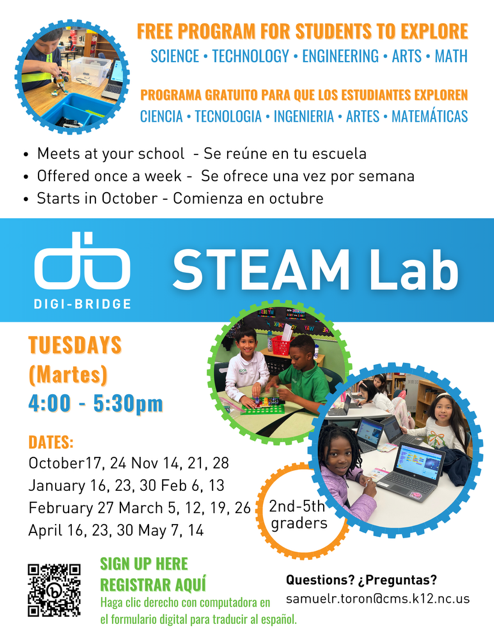 FREE PROGRAM FOR STUDENTS TO EXPLORE
SCIENCE • TECHNOLOGY • ENGINEERING • ARTS • MATH

PROGRAMA GRATUITO PARA QUE LOS ESTUDIANTES EXPLOREN
CIENCIA • TECNOLOGIA • INGENIERIA • ARTES • MATEMÁTICAS

• Meets at your school - Se reúne en tu escuela
• Offered once a week - Se ofrece una vez por semana
• Starts in October - Comienza en octubre

DIGI-BRIDGE

STEAM Lab

TUESDAYS
(Martes)
4:00 - 5:30pm

DATES:
October17, 24 Nov 14, 21, 28
January 16, 23, 30 Feb 6, 13
February 27 March 5, 12, 19, 26
April 16, 23, 30 May 7, 14

2nd-5th graders

SIGN UP HERE
REGISTRAR AQUÍ
Haga clic derecho con computadora en el formulario digital para traducir al español.

Questions? ¿Preguntas?
samuelr.toron@cms.k12.nc.us